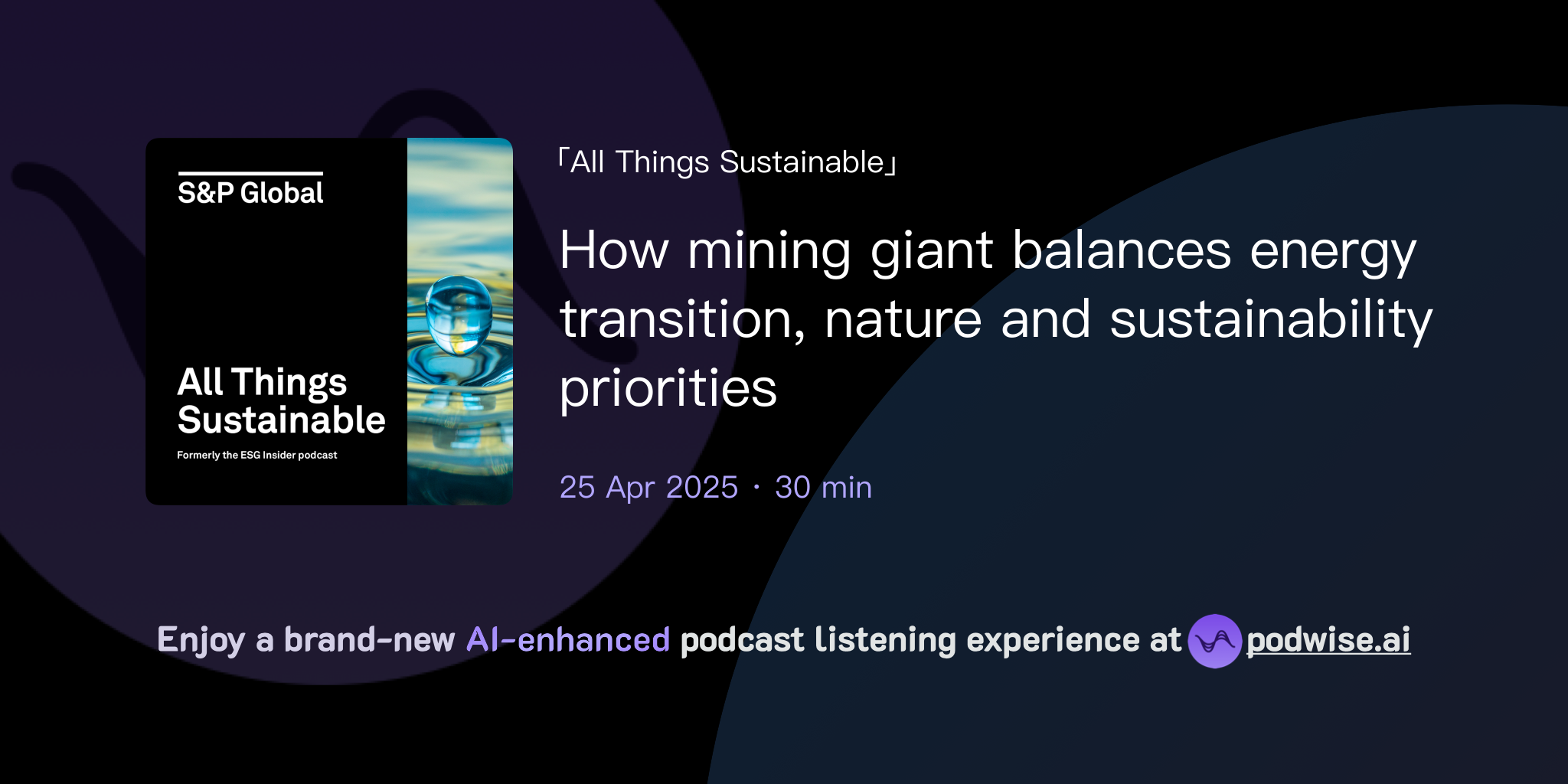 S&P Global

All Things Sustainable

Formerly the ESG Insider podcast

「All Things Sustainable」

How mining giant balances energy transition, nature and sustainability priorities

25 Apr 2025 · 30 min

Enjoy a brand-new AI-enhanced podcast listening experience at podwise.ai